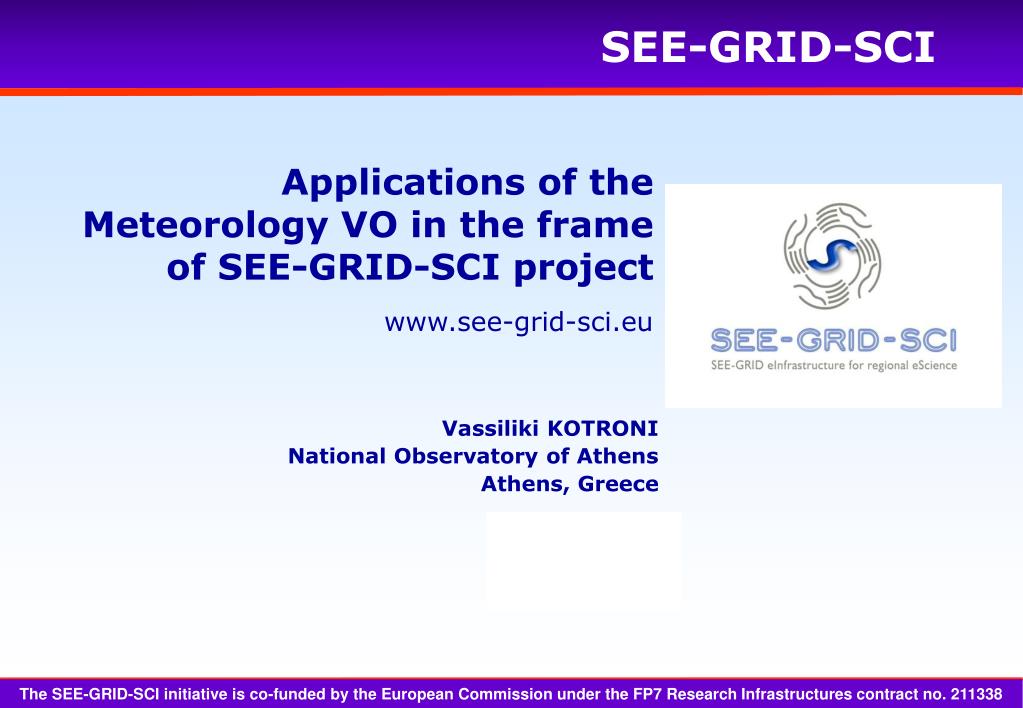 SEE-GRID-SCI

Applications of the Meteorology VO in the frame of SEE-GRID-SCI project

www.see-grid-sci.eu

SEE-GRID-SCI

SEE-GRID eInfrastructure for regional eScience

Vassiliki KOTRONI
National Observatory of Athens
Athens, Greece

The SEE-GRID-SCI initiative is co-funded by the European Commission under the FP7 Research Infrastructures contract no. 211338